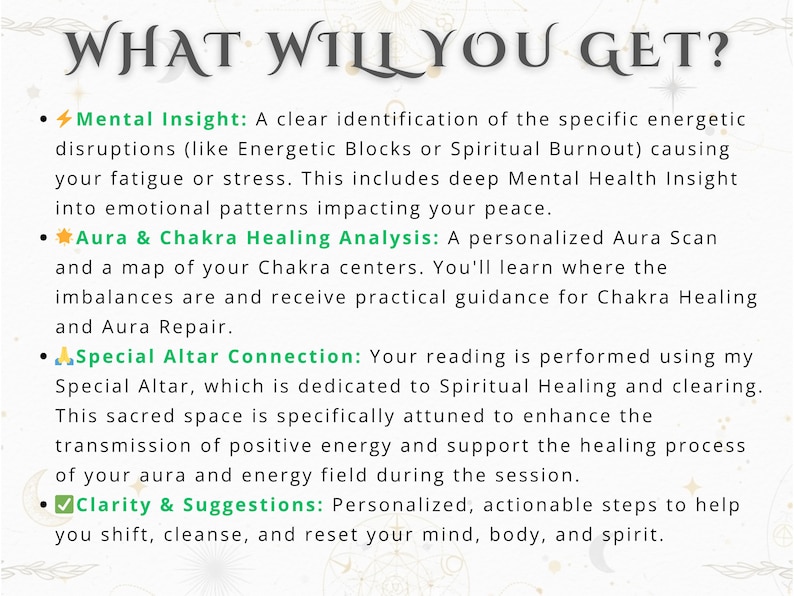 WHAT WILL YOU GET?

• ⚡Mental Insight: A clear identification of the specific energetic disruptions (like Energetic Blocks or Spiritual Burnout) causing your fatigue or stress. This includes deep Mental Health Insight into emotional patterns impacting your peace.
• 🌟Aura & Chakra Healing Analysis: A personalized Aura Scan and a map of your Chakra centers. You'll learn where the imbalances are and receive practical guidance for Chakra Healing and Aura Repair.
• 🙏Special Altar Connection: Your reading is performed using my Special Altar, which is dedicated to Spiritual Healing and clearing. This sacred space is specifically attuned to enhance the transmission of positive energy and support the healing process of your aura and energy field during the session.
• ✅Clarity & Suggestions: Personalized, actionable steps to help you shift, cleanse, and reset your mind, body, and spirit.